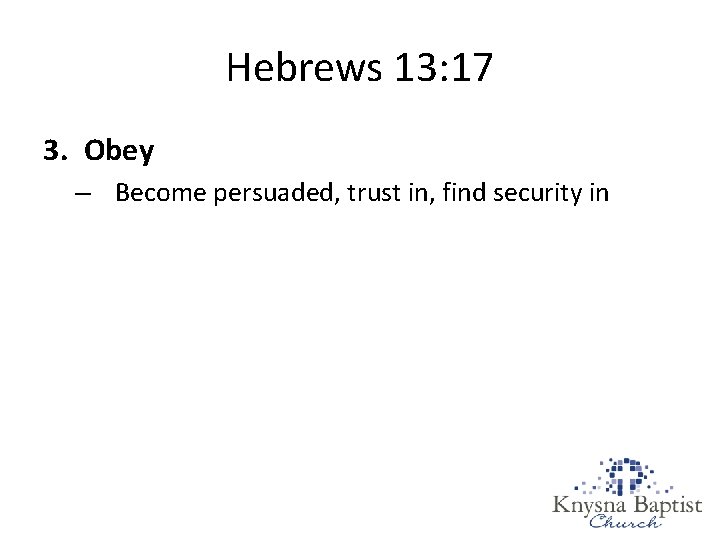 Hebrews 13:17

3. Obey

– Become persuaded, trust in, find security in

Knysna Baptist Church